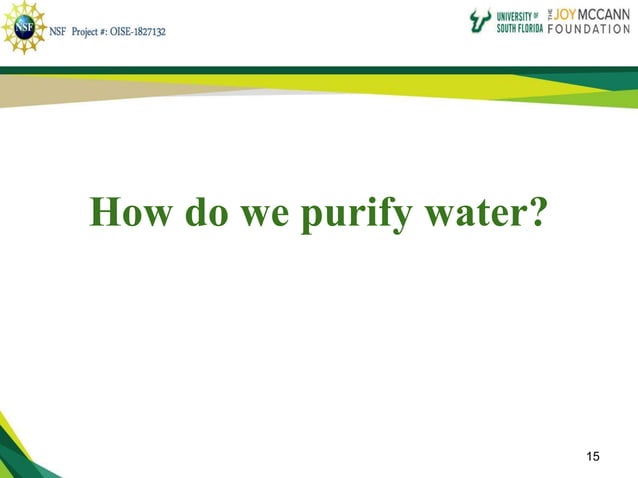 NSF

NSF Project #: OISE-1827132

UNIVERSITY OF SOUTH FLORIDA

THE JOY MCCANN FOUNDATION

How do we purify water?

15